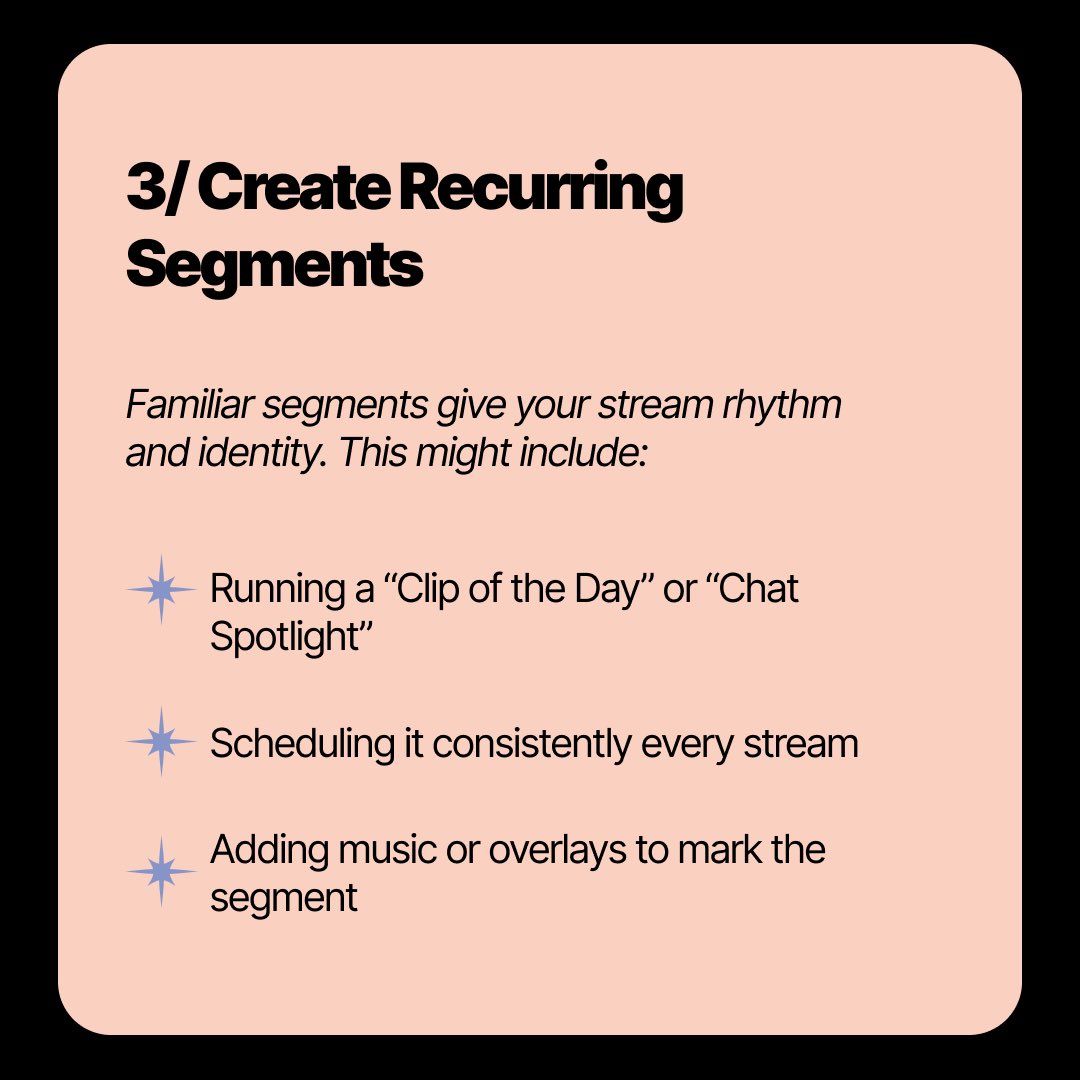 3/ Create Recurring Segments

Familiar segments give your stream rhythm and identity. This might include:

Running a “Clip of the Day” or “Chat Spotlight”

Scheduling it consistently every stream

Adding music or overlays to mark the segment